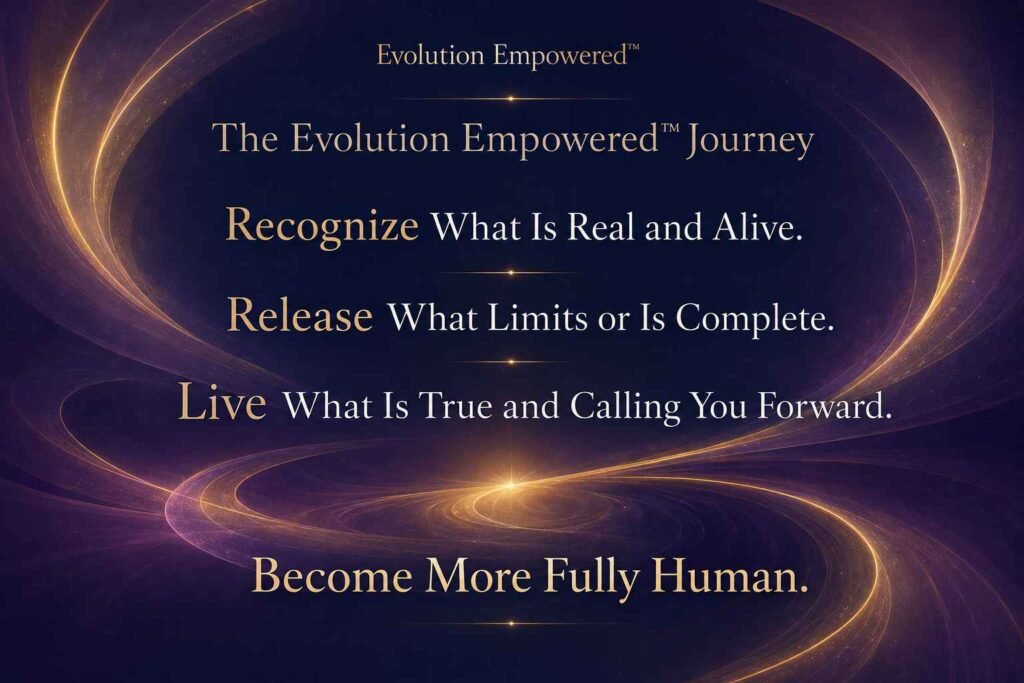 Evolution Empowered™

The Evolution Empowered™ Journey

Recognize What Is Real and Alive.

Release What Limits or Is Complete.

Live What Is True and Calling You Forward.

Become More Fully Human.